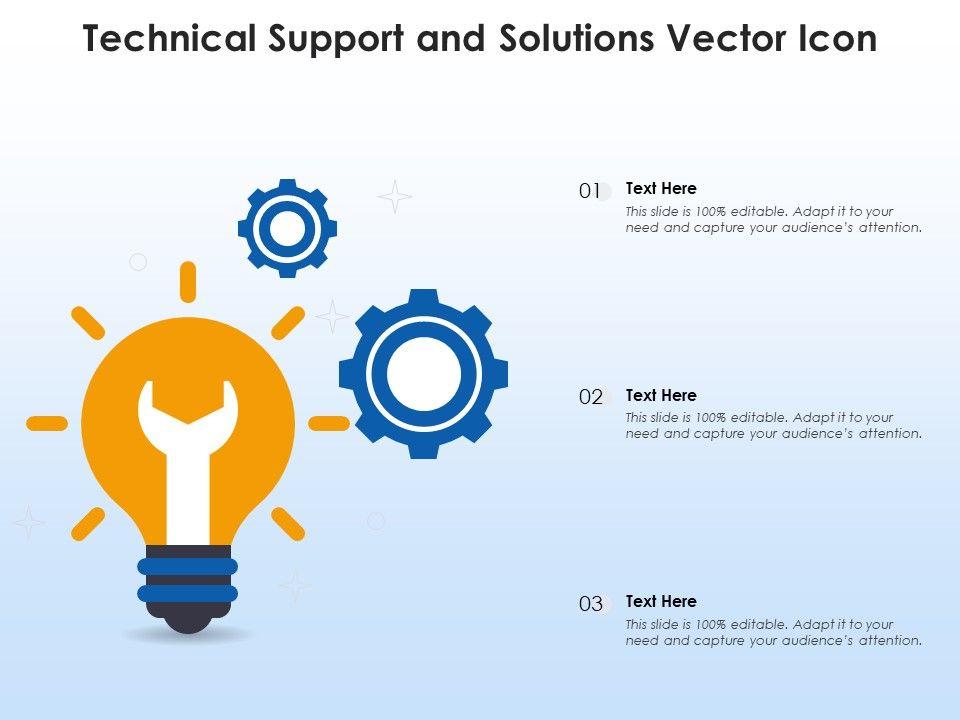 Technical Support and Solutions Vector Icon

01
Text Here
This slide is 100% editable. Adapt it to your need and capture your audience's attention.

02
Text Here
This slide is 100% editable. Adapt it to your need and capture your audience's attention.

03
Text Here
This slide is 100% editable. Adapt it to your need and capture your audience's attention.